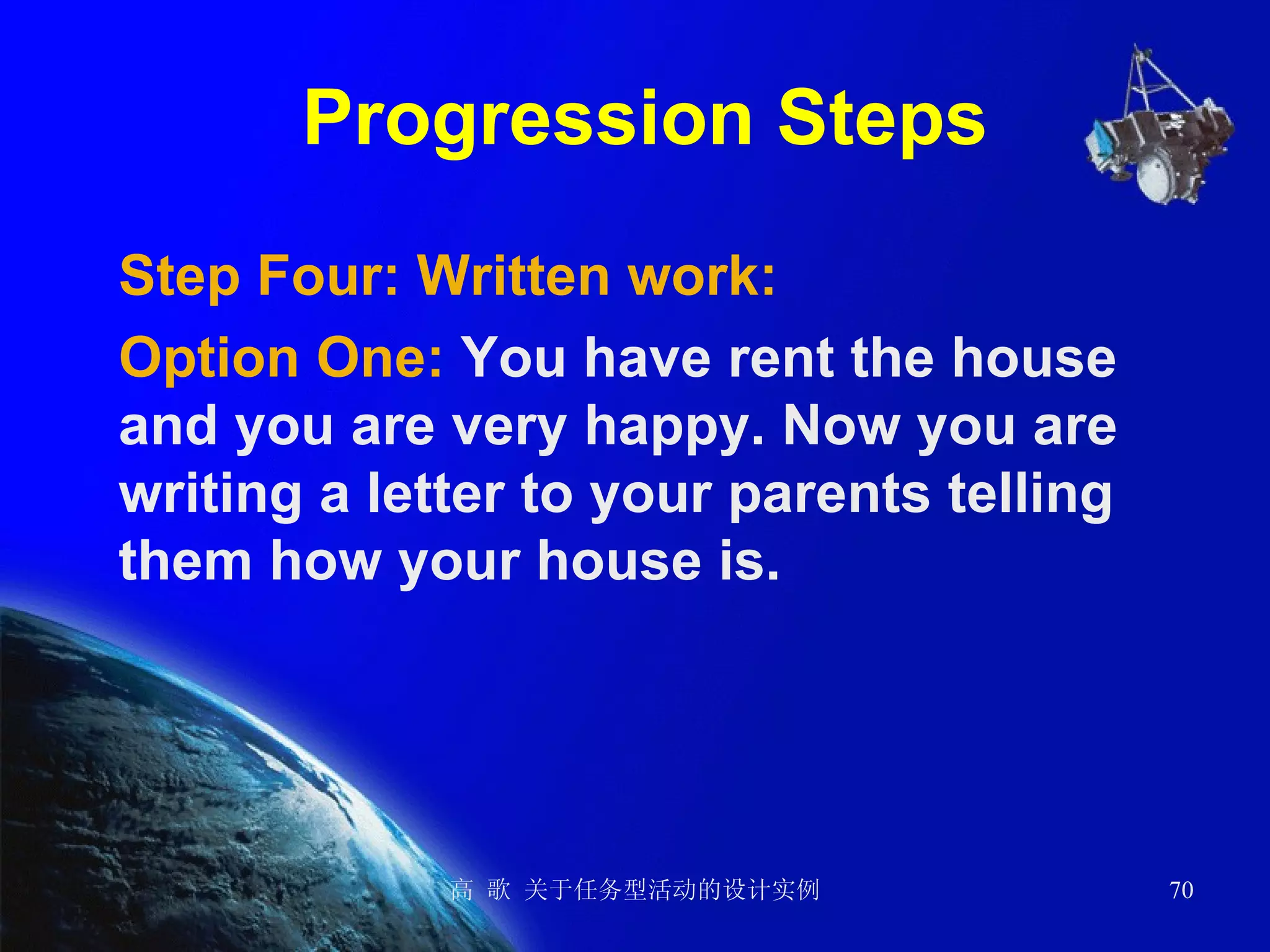 Progression Steps

Step Four: Written work:

Option One: You have rent the house and you are very happy. Now you are writing a letter to your parents telling them how your house is.

高 歌 关于任务型活动的设计实例

70